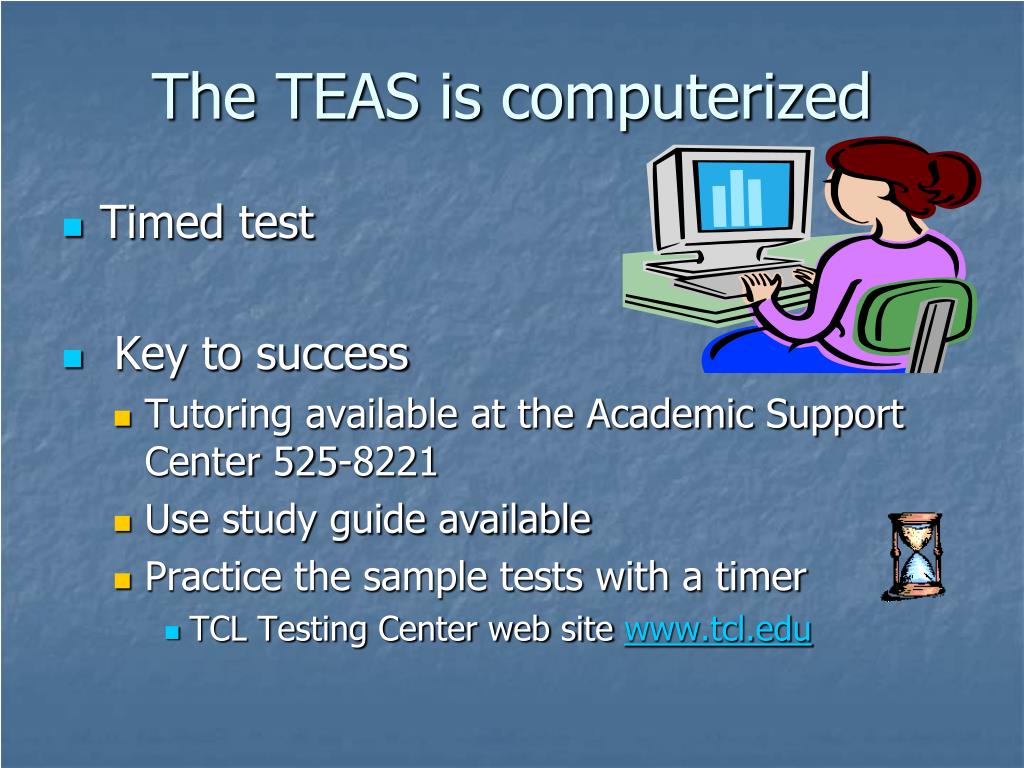 The TEAS is computerized

Timed test

Key to success

Tutoring available at the Academic Support Center 525-8221

Use study guide available

Practice the sample tests with a timer

TCL Testing Center web site www.tcl.edu